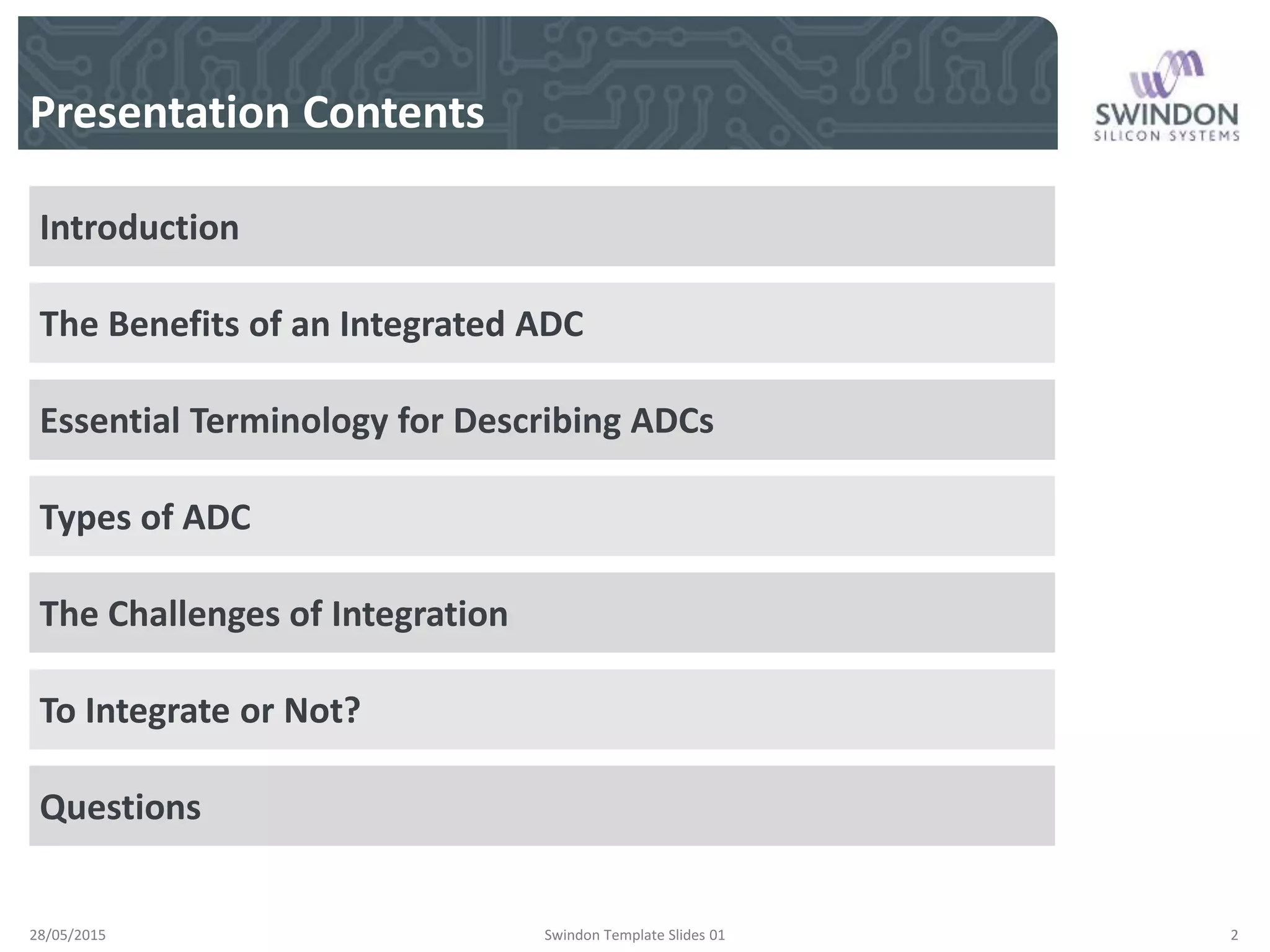 Presentation Contents

SWINDON
SILICON SYSTEMS

Introduction

The Benefits of an Integrated ADC

Essential Terminology for Describing ADCs

Types of ADC

The Challenges of Integration

To Integrate or Not?

Questions

28/05/2015

Swindon Template Slides 01

2